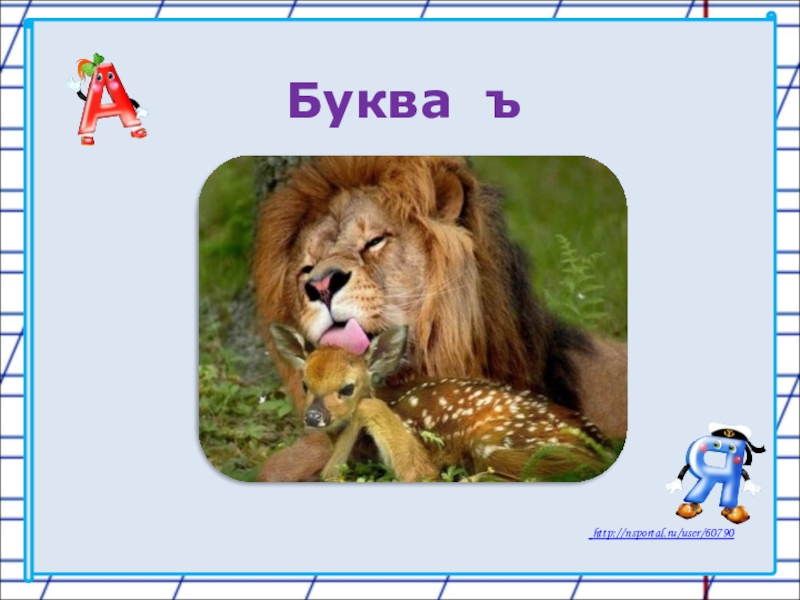 А

Буква ъ

Я

http://nsportal.ru/user/60790